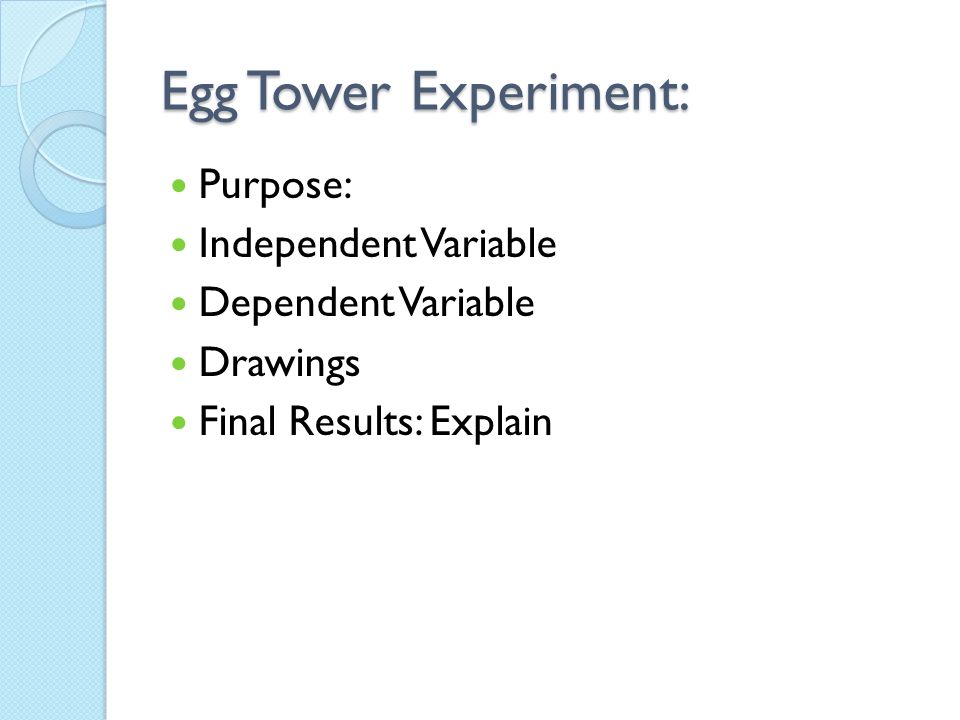 Egg Tower Experiment:

- Purpose:
- Independent Variable
- Dependent Variable
- Drawings
- Final Results: Explain